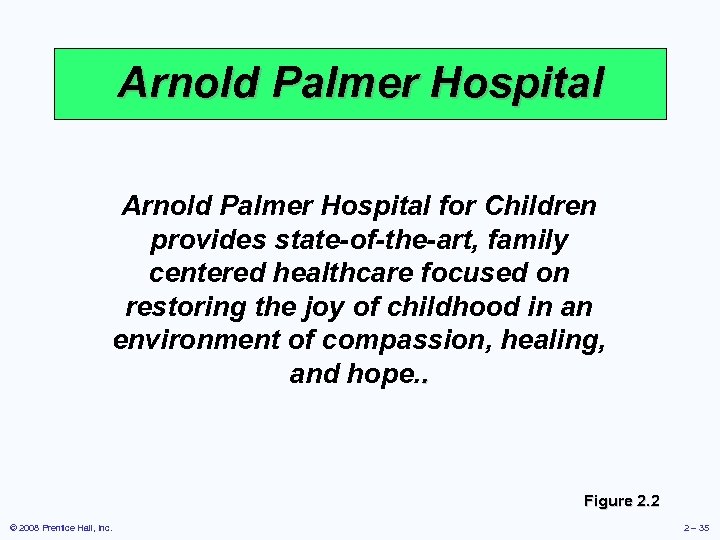 Arnold Palmer Hospital

Arnold Palmer Hospital for Children provides state-of-the-art, family centered healthcare focused on restoring the joy of childhood in an environment of compassion, healing, and hope..

Figure 2.2

© 2008 Prentice Hall, Inc.

2 – 35